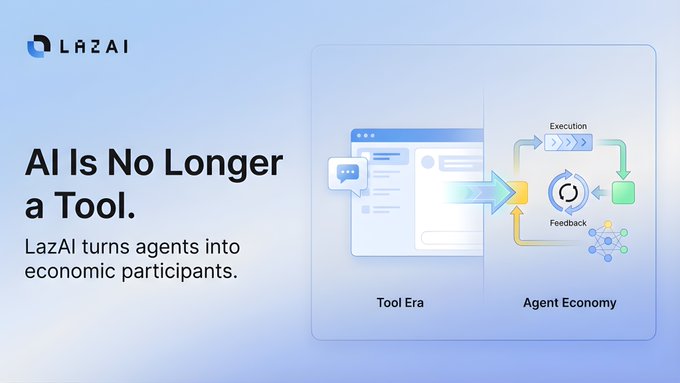 LAZAI

AI Is No Longer a Tool.

LazAI turns agents into economic participants.

Execution

Feedback

Tool Era

Agent Economy